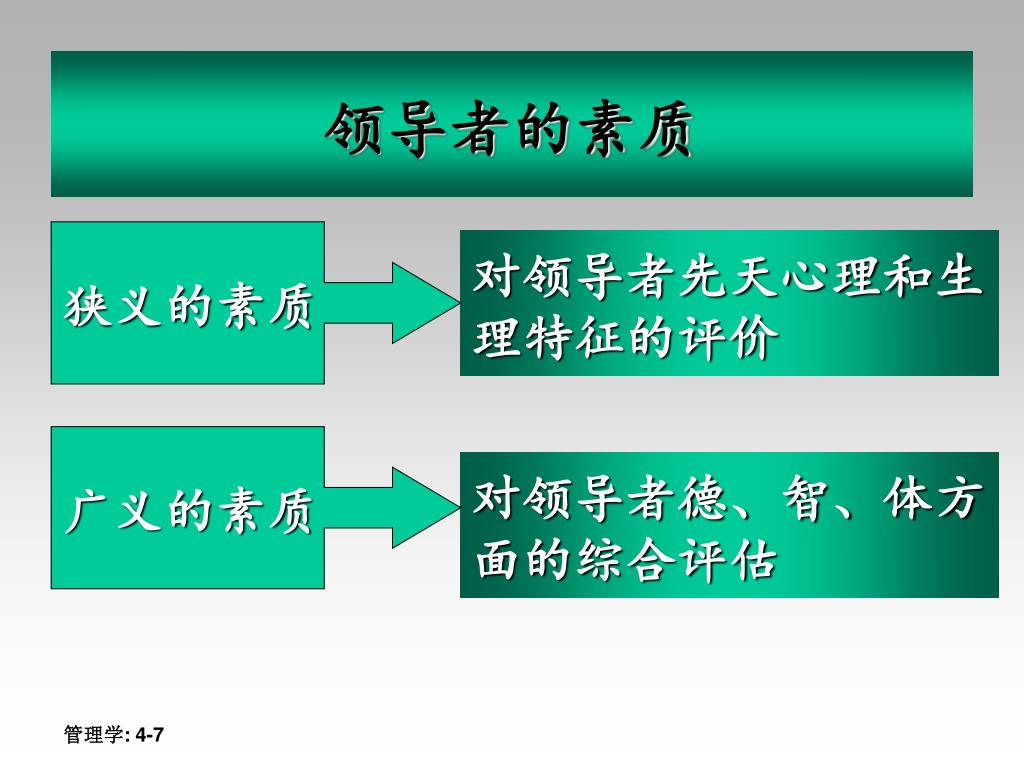 领导者的素质

狭义的素质

对领导者先天心理和生理特征的评价

广义的素质

对领导者德、智、体方面的综合评估

管理学: 4-7